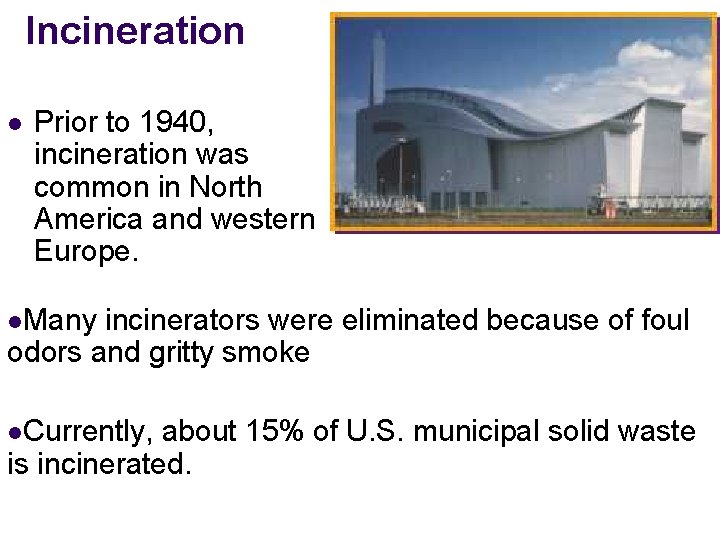 Incineration

● Prior to 1940, incineration was common in North America and western Europe.

●Many incinerators were eliminated because of foul odors and gritty smoke

●Currently, about 15% of U.S. municipal solid waste is incinerated.